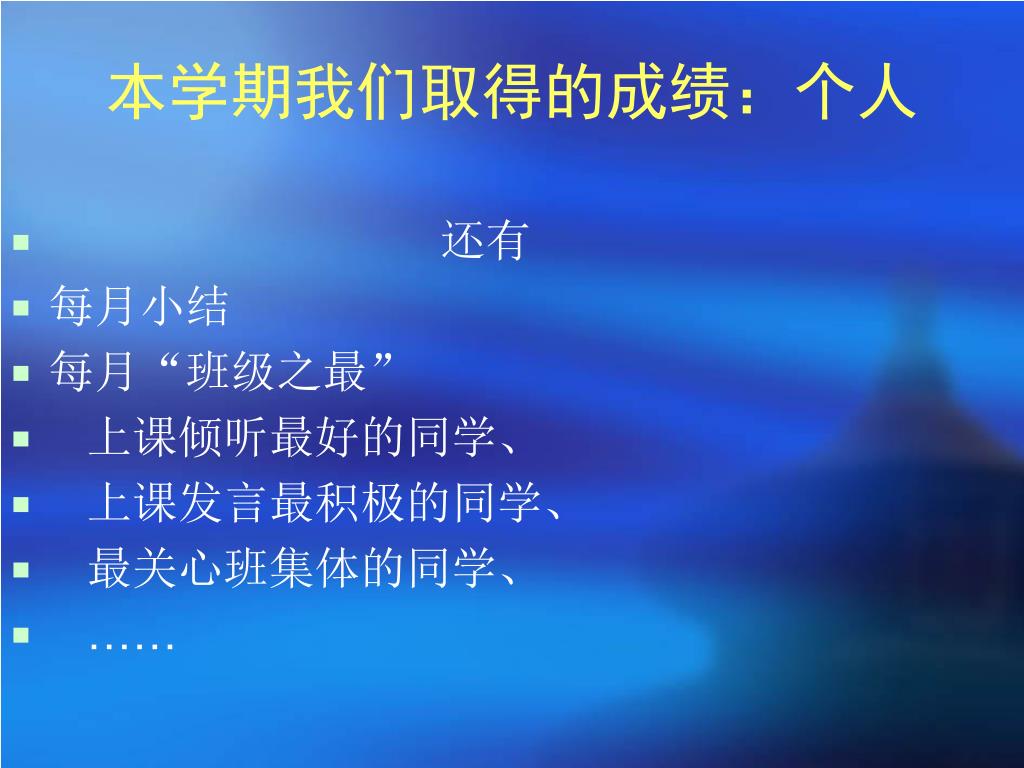 本学期我们取得的成绩：个人

还有

每月小结

每月“班级之最”

上课倾听最好的同学、

上课发言最积极的同学、

最关心班集体的同学、

……